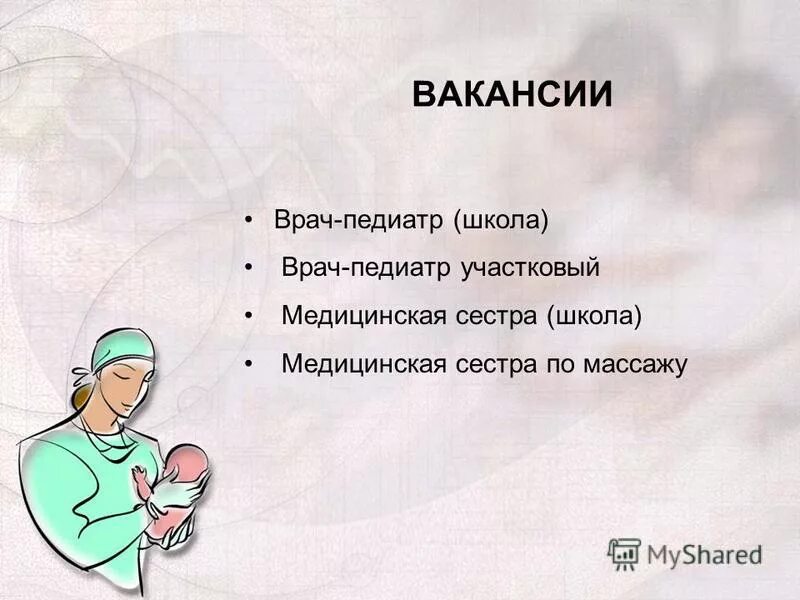 ВАКАНСИИ

• Врач-педиатр (школа)
• Врач-педиатр участковый
• Медицинская сестра (школа)
• Медицинская сестра по массажу

MyShared